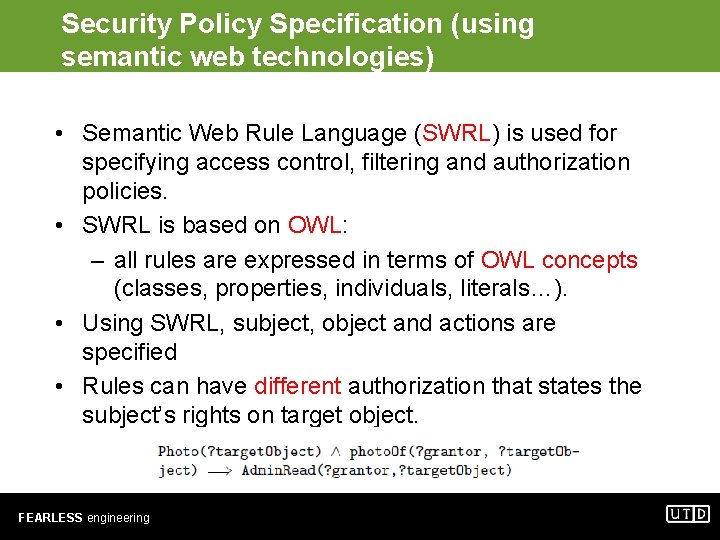 Security Policy Specification (using semantic web technologies)

• Semantic Web Rule Language (SWRL) is used for specifying access control, filtering and authorization policies.

• SWRL is based on OWL:
– all rules are expressed in terms of OWL concepts (classes, properties, individuals, literals…).

• Using SWRL, subject, object and actions are specified

• Rules can have different authorization that states the subject's rights on target object.

Photo(?targetObject) $\wedge$ photoOf(?grantor, ?targetObject) $\longrightarrow$ AdminRead(?grantor,?targetObject)

FEARLESS engineering

UTD